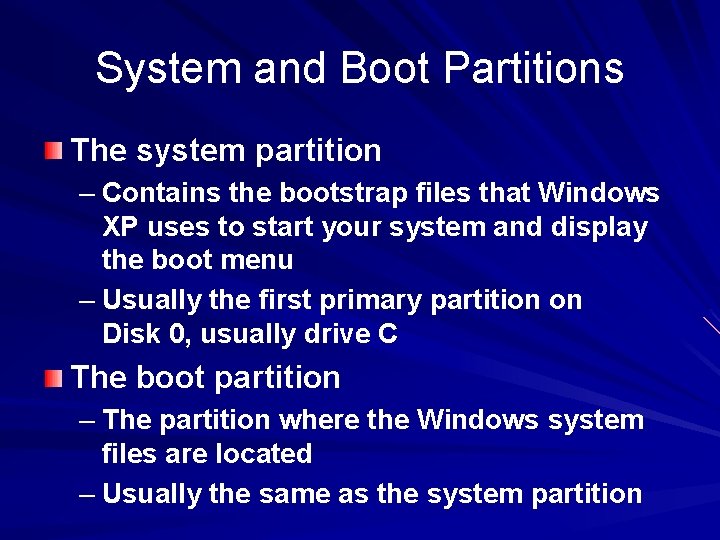 System and Boot Partitions

The system partition

– Contains the bootstrap files that Windows XP uses to start your system and display the boot menu

– Usually the first primary partition on Disk 0, usually drive C

The boot partition

– The partition where the Windows system files are located

– Usually the same as the system partition